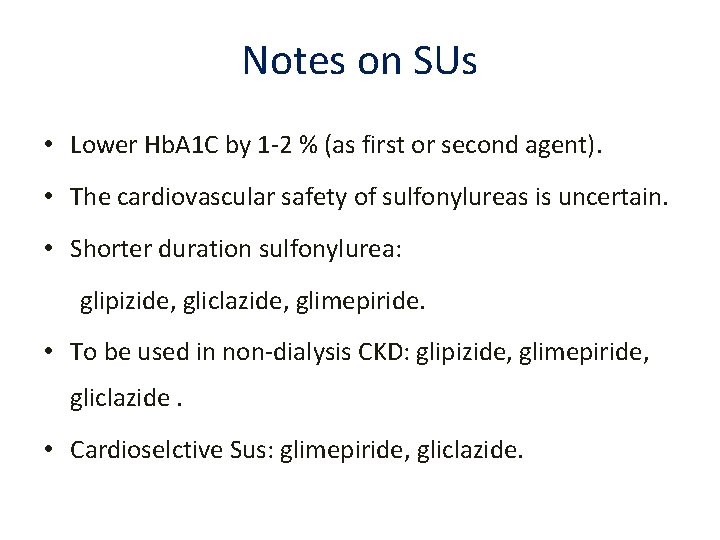 Notes on SUs

• Lower HbA1C by 1-2 % (as first or second agent).

• The cardiovascular safety of sulfonylureas is uncertain.

• Shorter duration sulfonylurea:

glipizide, gliclazide, glimepiride.

• To be used in non-dialysis CKD: glipizide, glimepiride, gliclazide .

• Cardioselctive Sus: glimepiride, gliclazide.